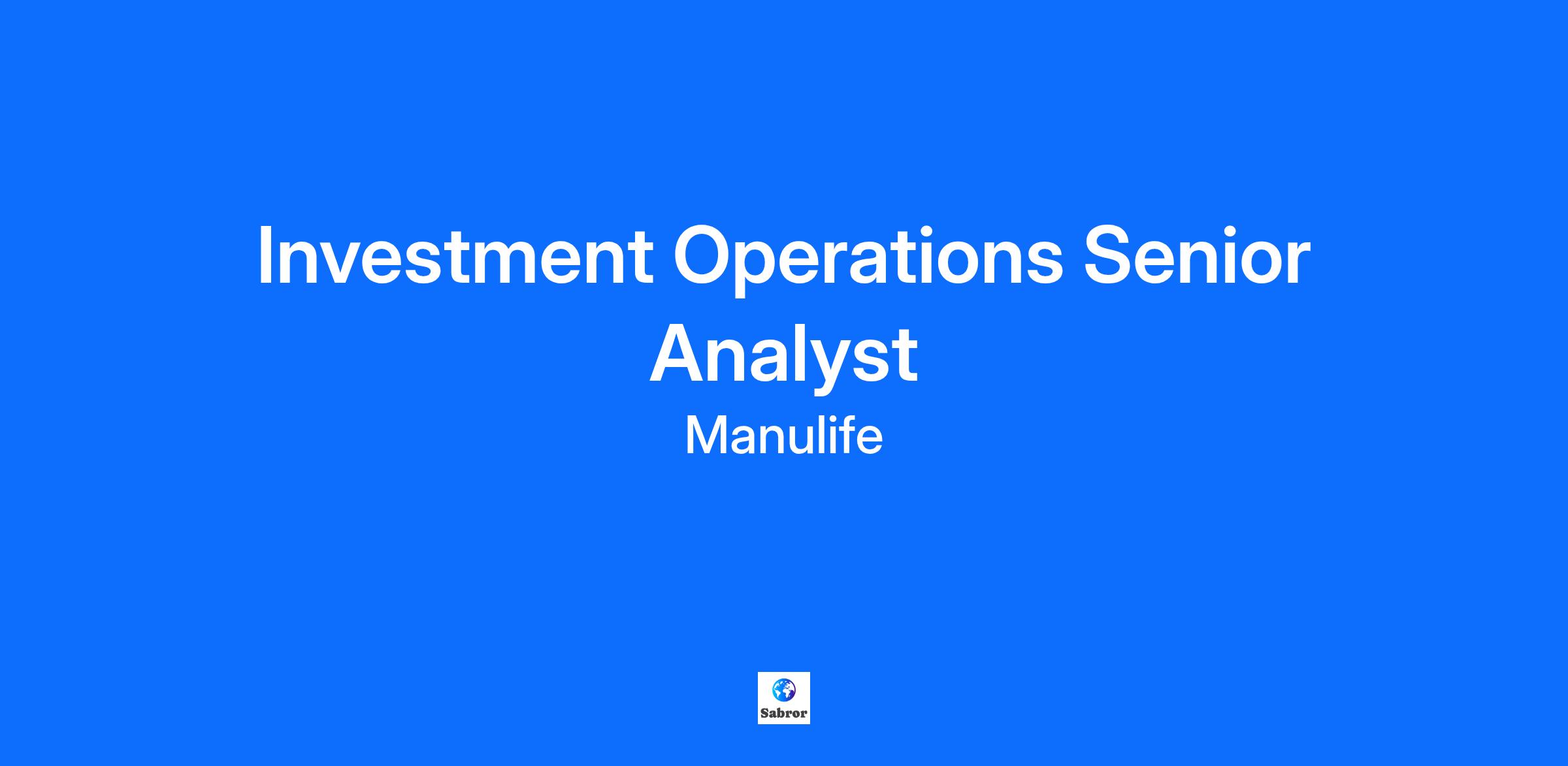 Investment Operations Senior Analyst

Manulife

Sabror